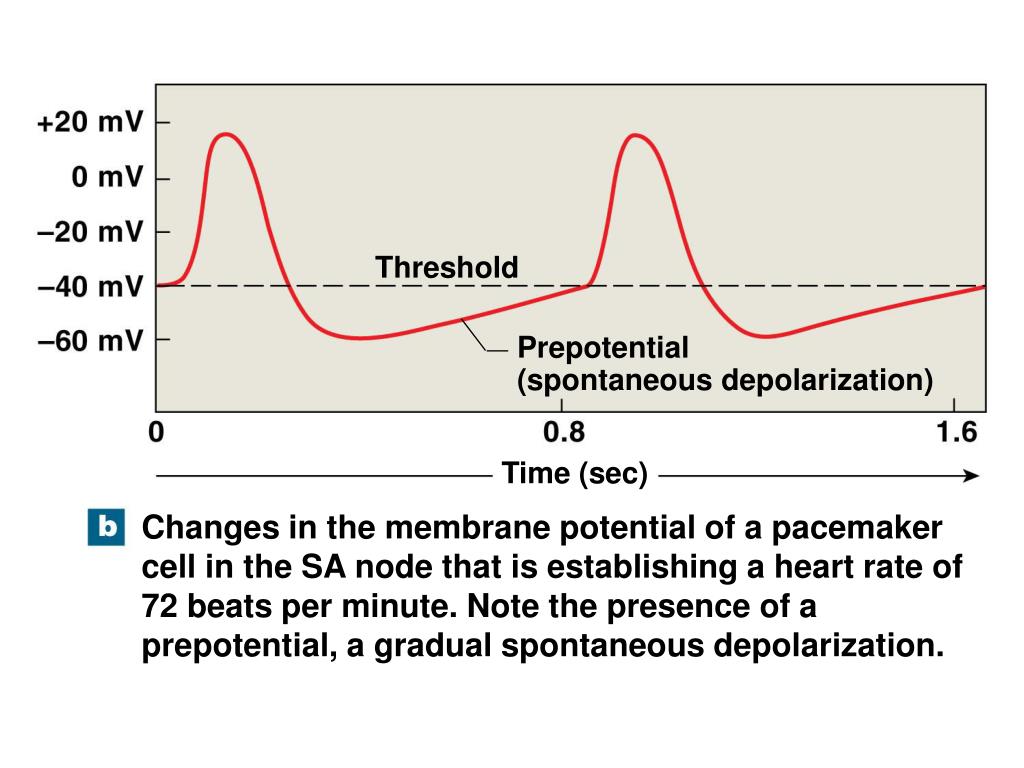 +20 mV
0 mV
–20 mV
–40 mV
–60 mV

Threshold

Prepotential
(spontaneous depolarization)

0
0.8
1.6

Time (sec)

b Changes in the membrane potential of a pacemaker cell in the SA node that is establishing a heart rate of 72 beats per minute. Note the presence of a prepotential, a gradual spontaneous depolarization.